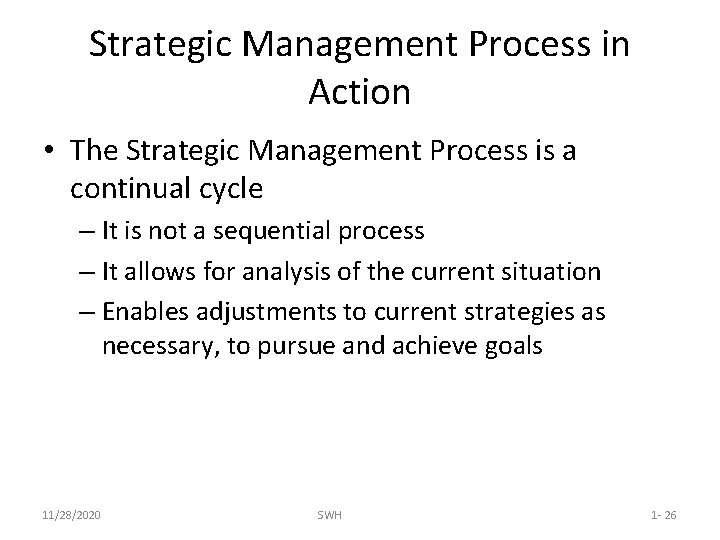 Strategic Management Process in Action

• The Strategic Management Process is a continual cycle

– It is not a sequential process

– It allows for analysis of the current situation

– Enables adjustments to current strategies as necessary, to pursue and achieve goals

11/28/2020

SWH

1- 26